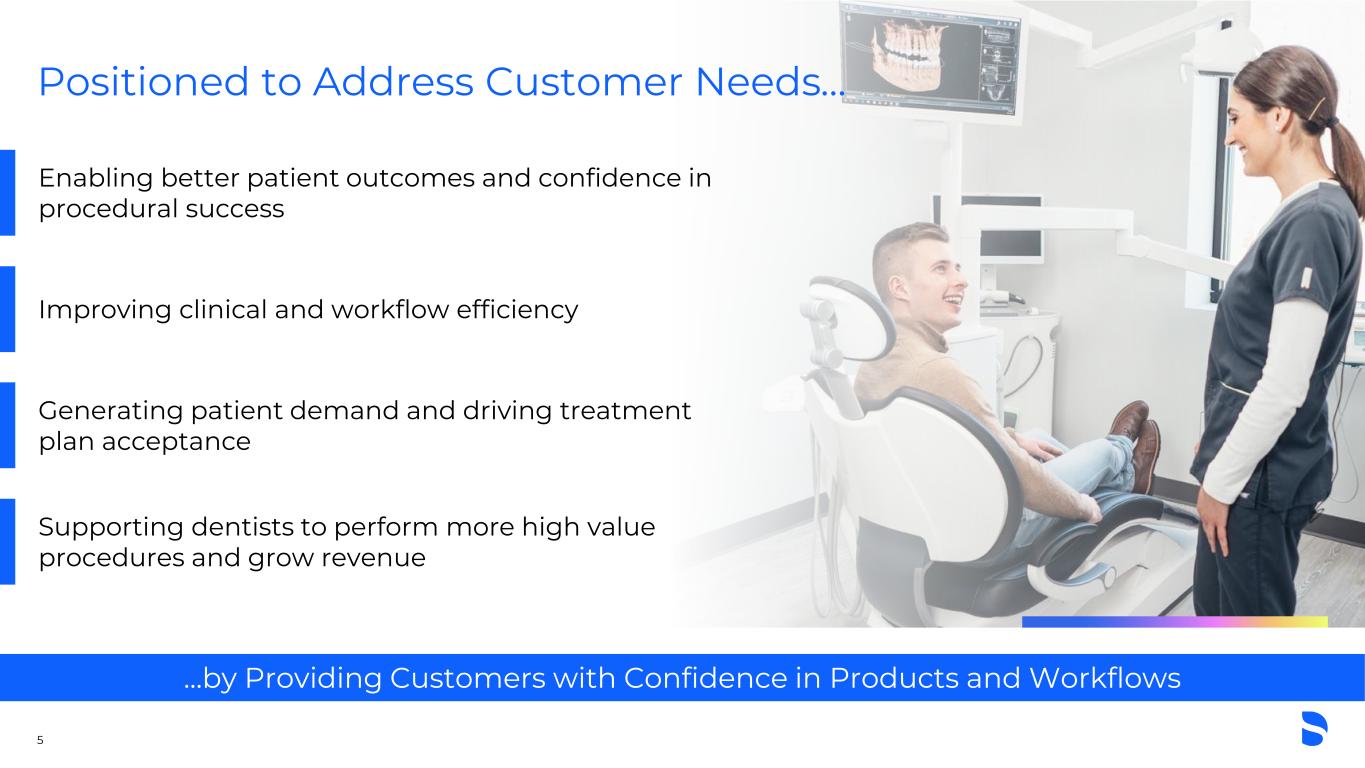 Positioned to Address Customer Needs…

Enabling better patient outcomes and confidence in procedural success

Improving clinical and workflow efficiency

Generating patient demand and driving treatment plan acceptance

Supporting dentists to perform more high value procedures and grow revenue

…by Providing Customers with Confidence in Products and Workflows

5